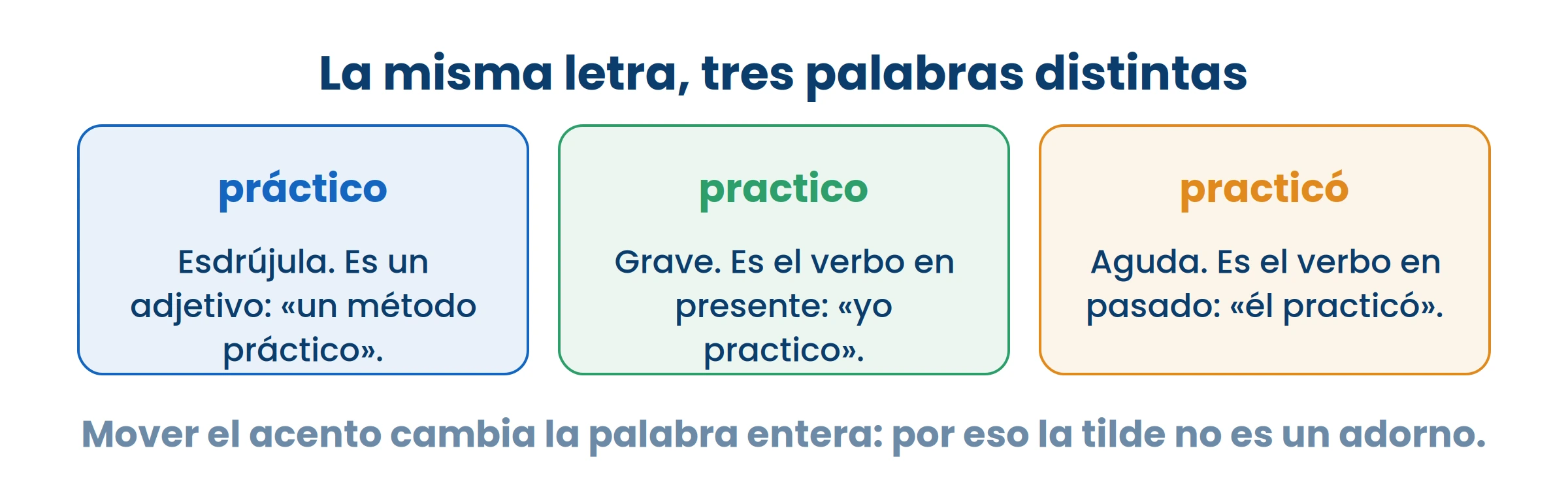 La misma letra, tres palabras distintas

práctico

Esdrújula. Es un adjetivo: «un método práctico».

practico

Grave. Es el verbo en presente: «yo practico».

practicó

Aguda. Es el verbo en pasado: «él practicó».

Mover el acento cambia la palabra entera: por eso la tilde no es un adorno.